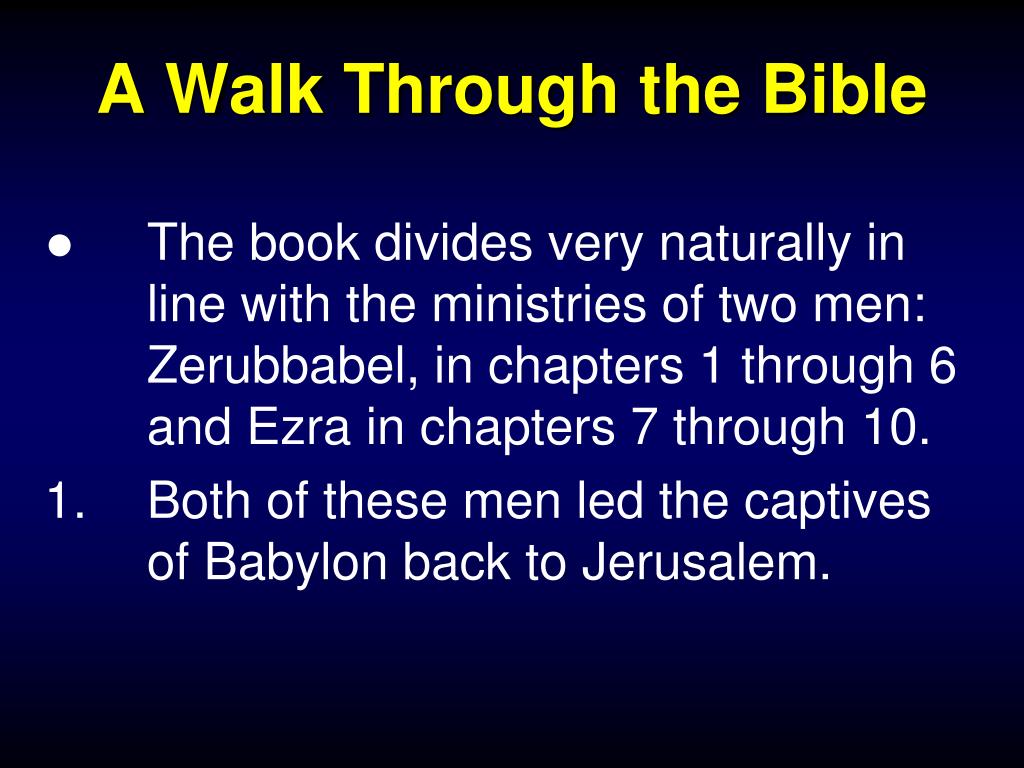 A Walk Through the Bible

● The book divides very naturally in line with the ministries of two men: Zerubbabel, in chapters 1 through 6 and Ezra in chapters 7 through 10.

1. Both of these men led the captives of Babylon back to Jerusalem.